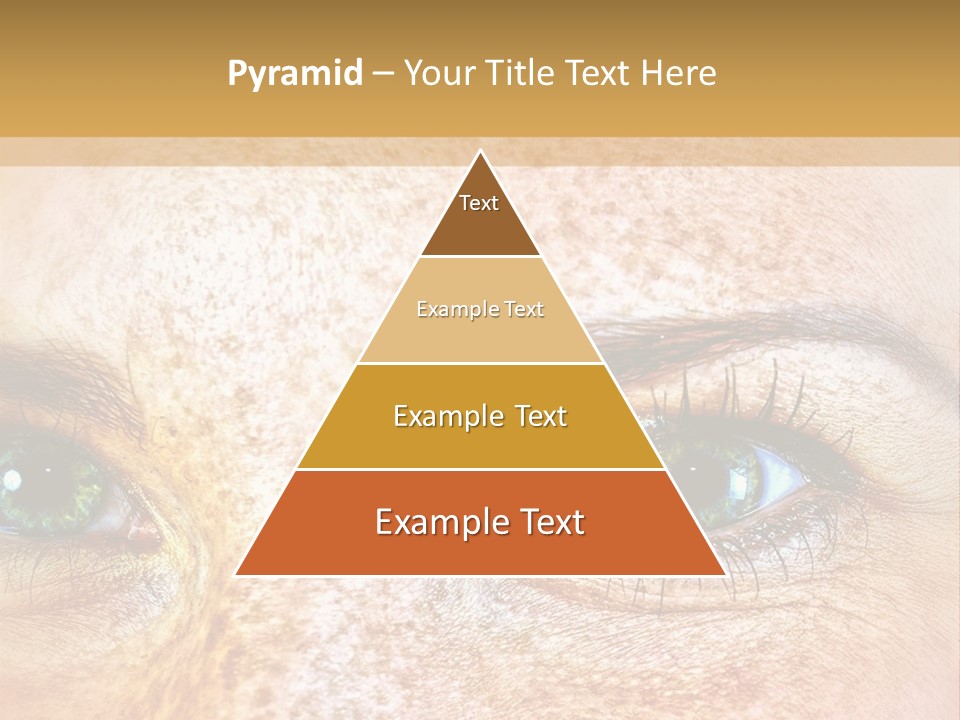 Pyramid – Your Title Text Here

Text

Example Text

Example Text

Example Text